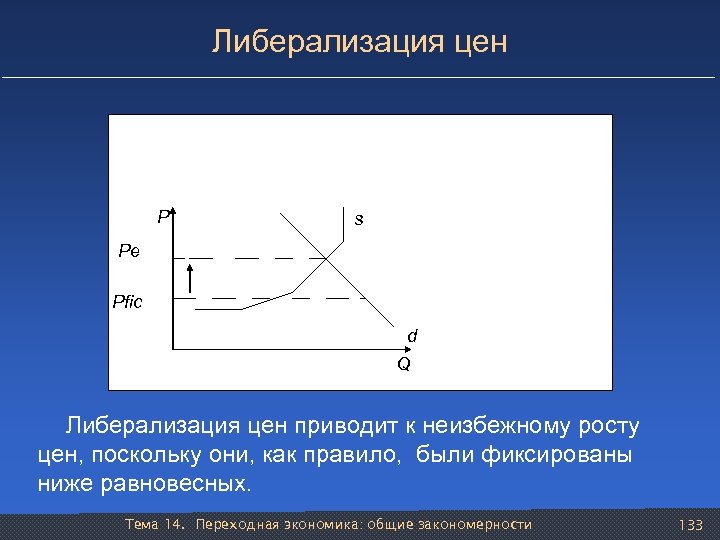 Либерализация цен

P
s
Pe
Pfic
d
Q

Либерализация цен приводит к неизбежному росту цен, поскольку они, как правило, были фиксированы ниже равновесных.

Тема 14. Переходная экономика: общие закономерности
133